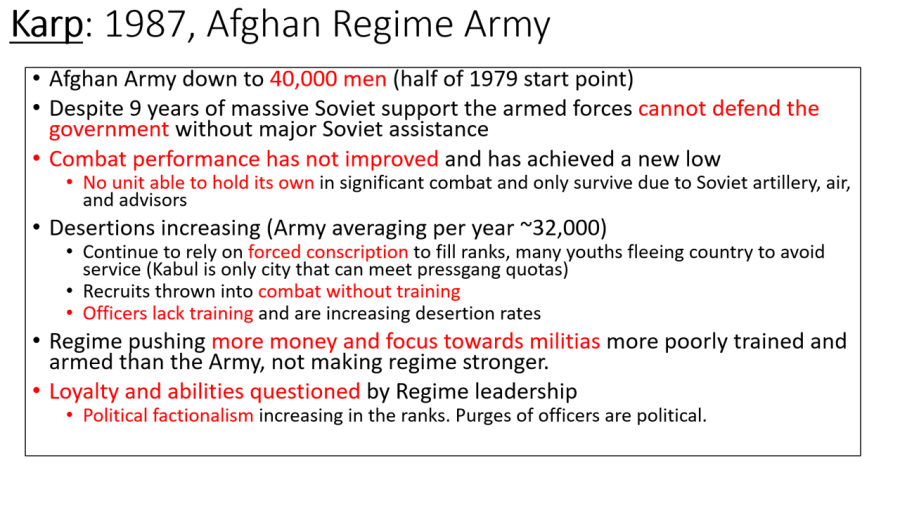 Karp: 1987, Afghan Regime Army

• Afghan Army down to 40,000 men (half of 1979 start point)
• Despite 9 years of massive Soviet support the armed forces cannot defend the government without major Soviet assistance
• Combat performance has not improved and has achieved a new low
  • No unit able to hold its own in significant combat and only survive due to Soviet artillery, air, and advisors
• Desertions increasing (Army averaging per year ~32,000)
  • Continue to rely on forced conscription to fill ranks, many youths fleeing country to avoid service (Kabul is only city that can meet pressgang quotas)
  • Recruits thrown into combat without training
  • Officers lack training and are increasing desertion rates
• Regime pushing more money and focus towards militias more poorly trained and armed than the Army, not making regime stronger.
• Loyalty and abilities questioned by Regime leadership
  • Political factionalism increasing in the ranks. Purges of officers are political.